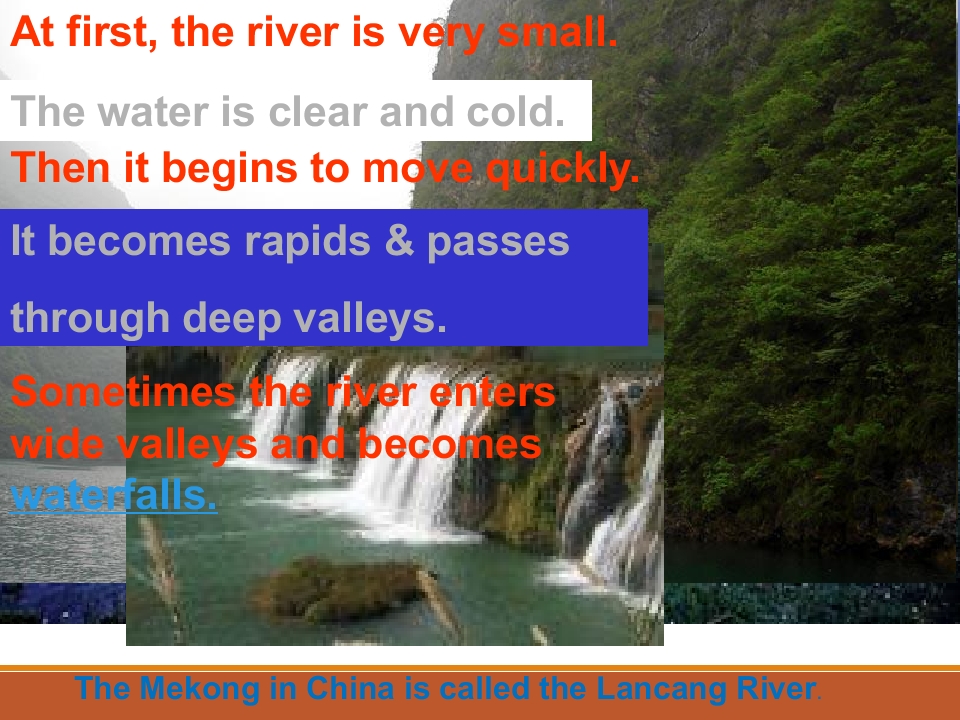 At first, the river is very small.

The water is clear and cold.

Then it begins to move quickly.

It becomes rapids & passes through deep valleys.

Sometimes the river enters wide valleys and becomes waterfalls.

The Mekong in China is called the Lancang River.